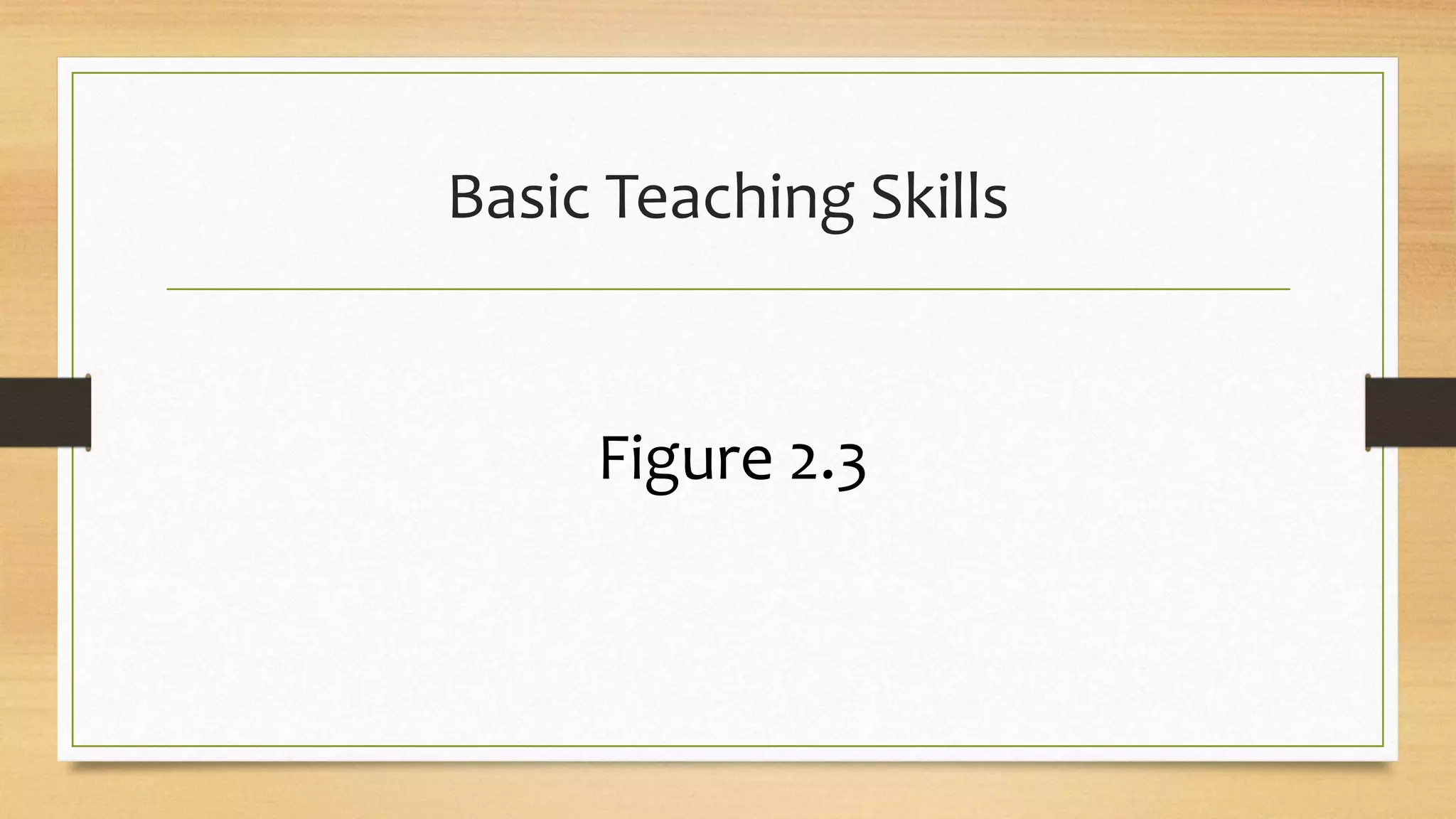 Basic Teaching Skills

Figure 2.3